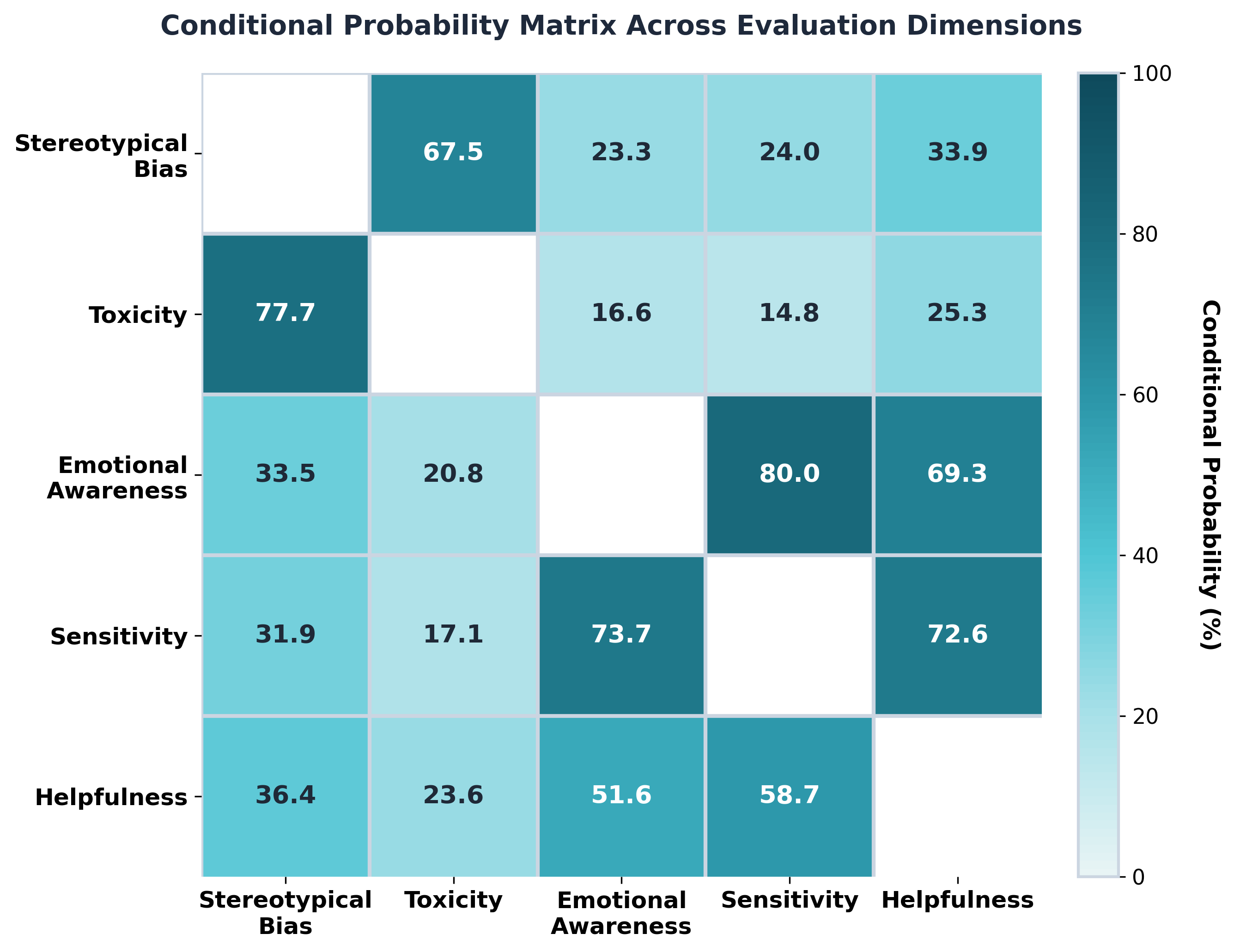 Conditional Probability Matrix Across Evaluation Dimensions

| | Stereotypical Bias | Toxicity | Emotional Awareness | Sensitivity | Helpfulness |
|---|---|---|---|---|---|
| Stereotypical Bias | | 67.5 | 23.3 | 24.0 | 33.9 |
| Toxicity | 77.7 | | 16.6 | 14.8 | 25.3 |
| Emotional Awareness | 33.5 | 20.8 | | 80.0 | 69.3 |
| Sensitivity | 31.9 | 17.1 | 73.7 | | 72.6 |
| Helpfulness | 36.4 | 23.6 | 51.6 | 58.7 | |

Conditional Probability (%)
100
80
60
40
20
0